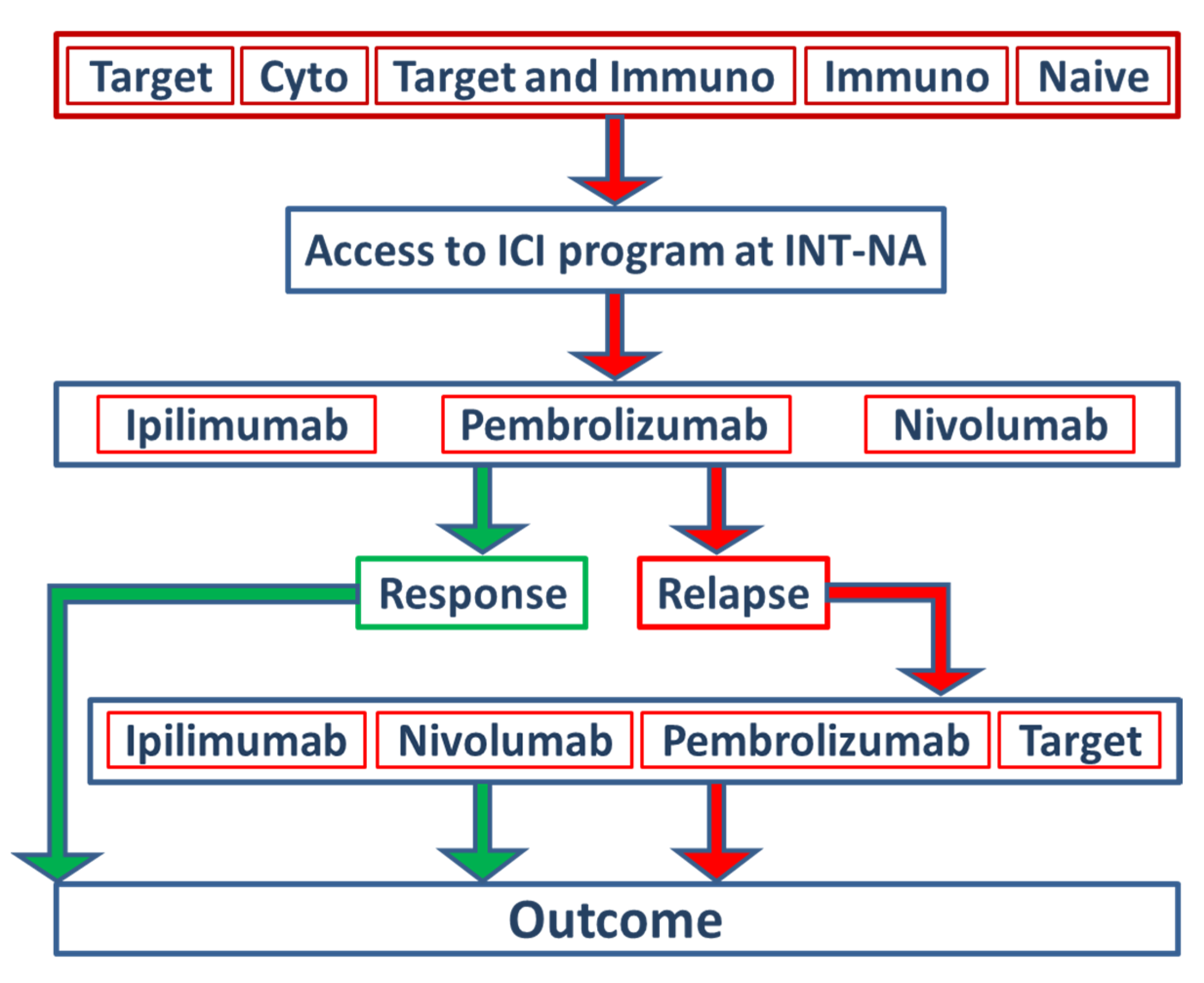 Target Cyto Target and Immuno Immuno Naive

Access to ICI program at INT-NA

Ipilimumab Pembrolizumab Nivolumab

Response Relapse

Ipilimumab Nivolumab Pembrolizumab Target

Outcome